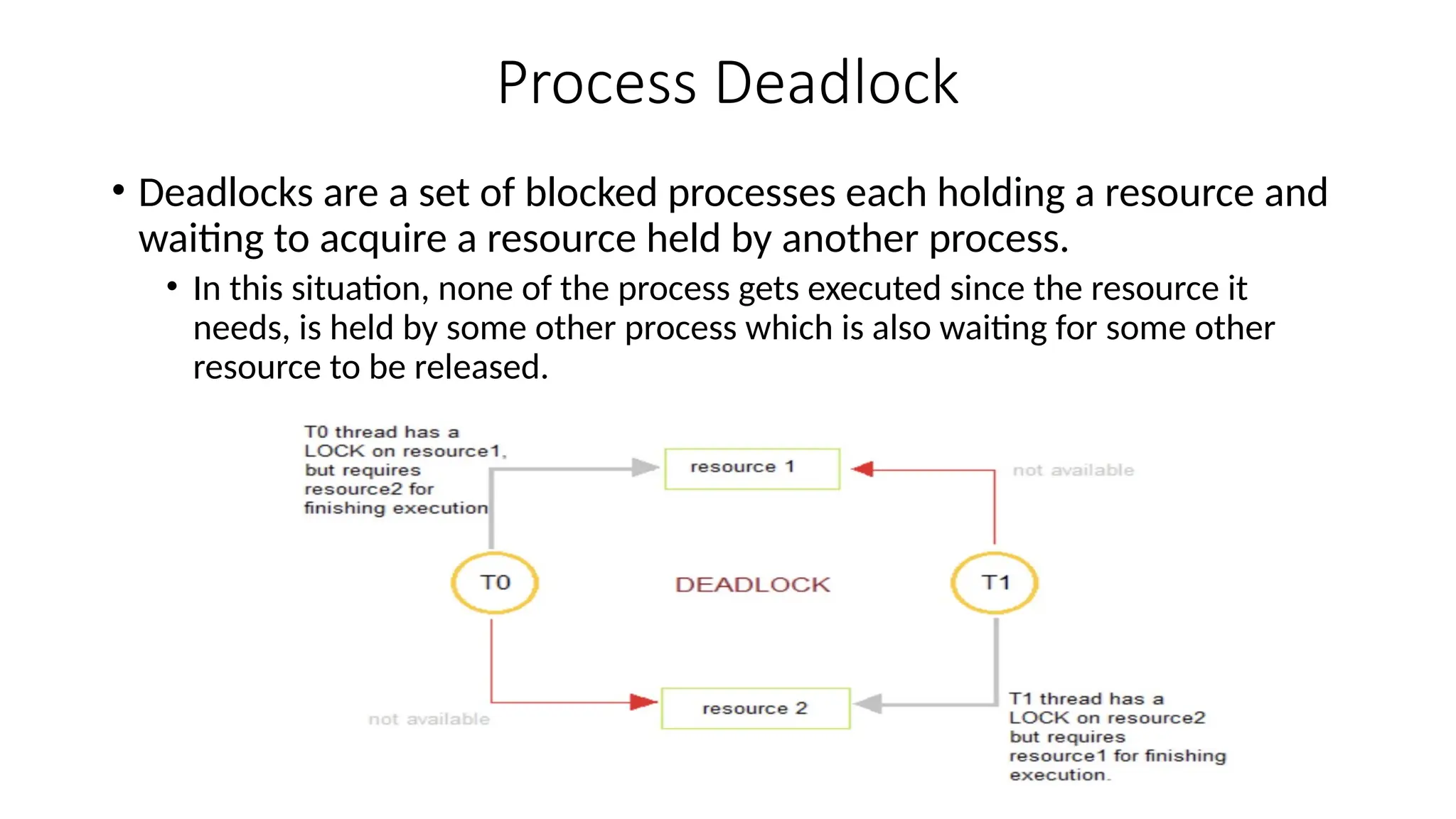 Process Deadlock

• Deadlocks are a set of blocked processes each holding a resource and waiting to acquire a resource held by another process.

• In this situation, none of the process gets executed since the resource it needs, is held by some other process which is also waiting for some other resource to be released.

T0 thread has a LOCK on resource1, but requires resource2 for finishing execution

resource 1

not available

T0

DEADLOCK

T1

not available

resource 2

T1 thread has a LOCK on resource2 but requires resource1 for finishing execution.